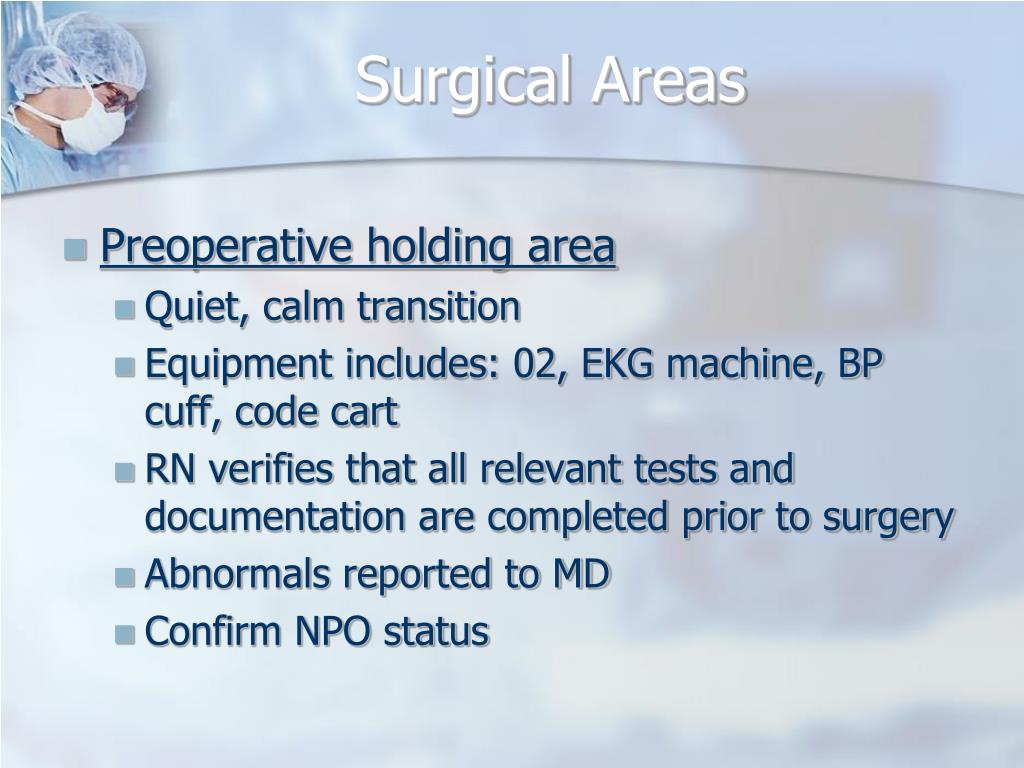 Surgical Areas

Preoperative holding area

Quiet, calm transition

Equipment includes: 02, EKG machine, BP cuff, code cart

RN verifies that all relevant tests and documentation are completed prior to surgery

Abnormals reported to MD

Confirm NPO status